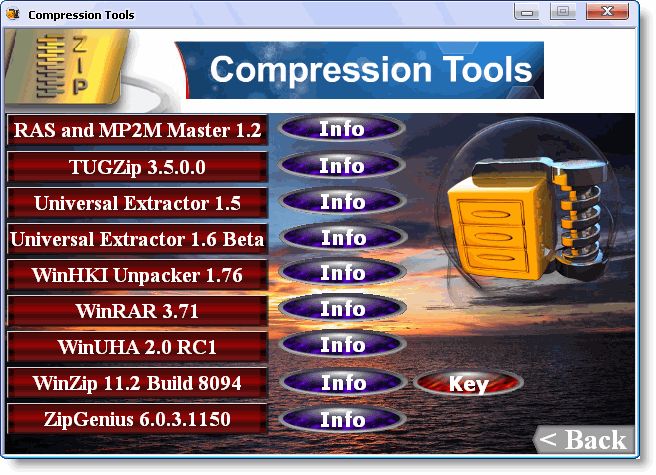 Compression Tools

ZIP

Compression Tools

RAS and MP2M Master 1.2
Info

TUGZip 3.5.0.0
Info

Universal Extractor 1.5
Info

Universal Extractor 1.6 Beta
Info

WinHKI Unpacker 1.76
Info

WinRAR 3.71
Info

WinUHA 2.0 RC1
Info

WinZip 11.2 Build 8094
Info
Key

ZipGenius 6.0.3.1150
Info

< Back